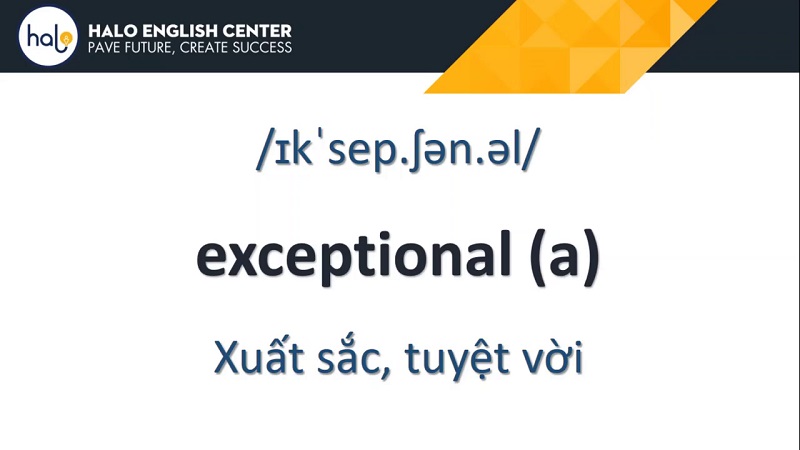 halo

HALO ENGLISH CENTER
PAVE FUTURE, CREATE SUCCESS

/ɪkˈsep.ʃən.əl/

exceptional (a)

Xuất sắc, tuyệt vời